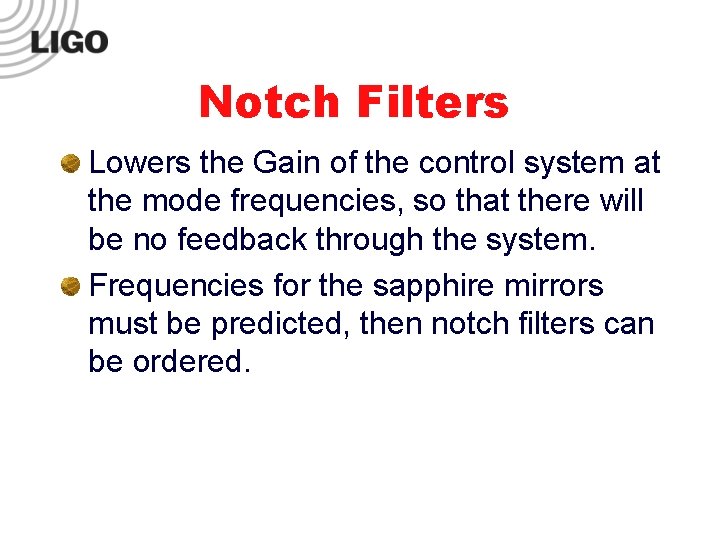 LIGO

Notch Filters

Lowers the Gain of the control system at the mode frequencies, so that there will be no feedback through the system.

Frequencies for the sapphire mirrors must be predicted, then notch filters can be ordered.